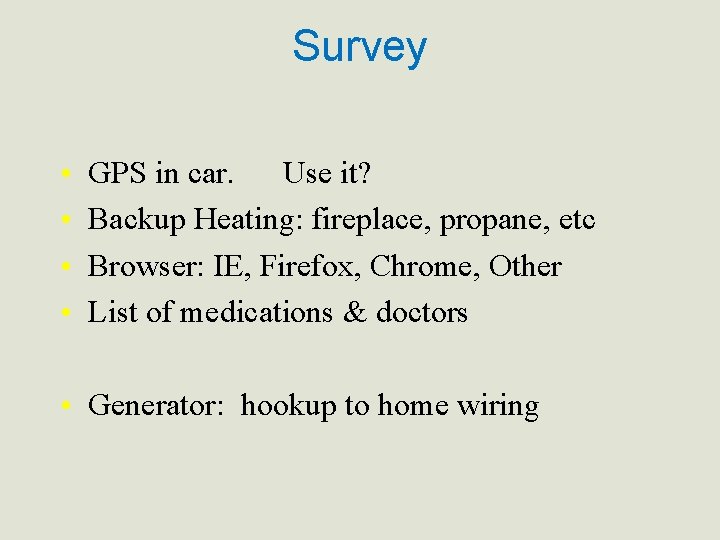 Survey

• GPS in car. Use it?
• Backup Heating: fireplace, propane, etc
• Browser: IE, Firefox, Chrome, Other
• List of medications & doctors

• Generator: hookup to home wiring